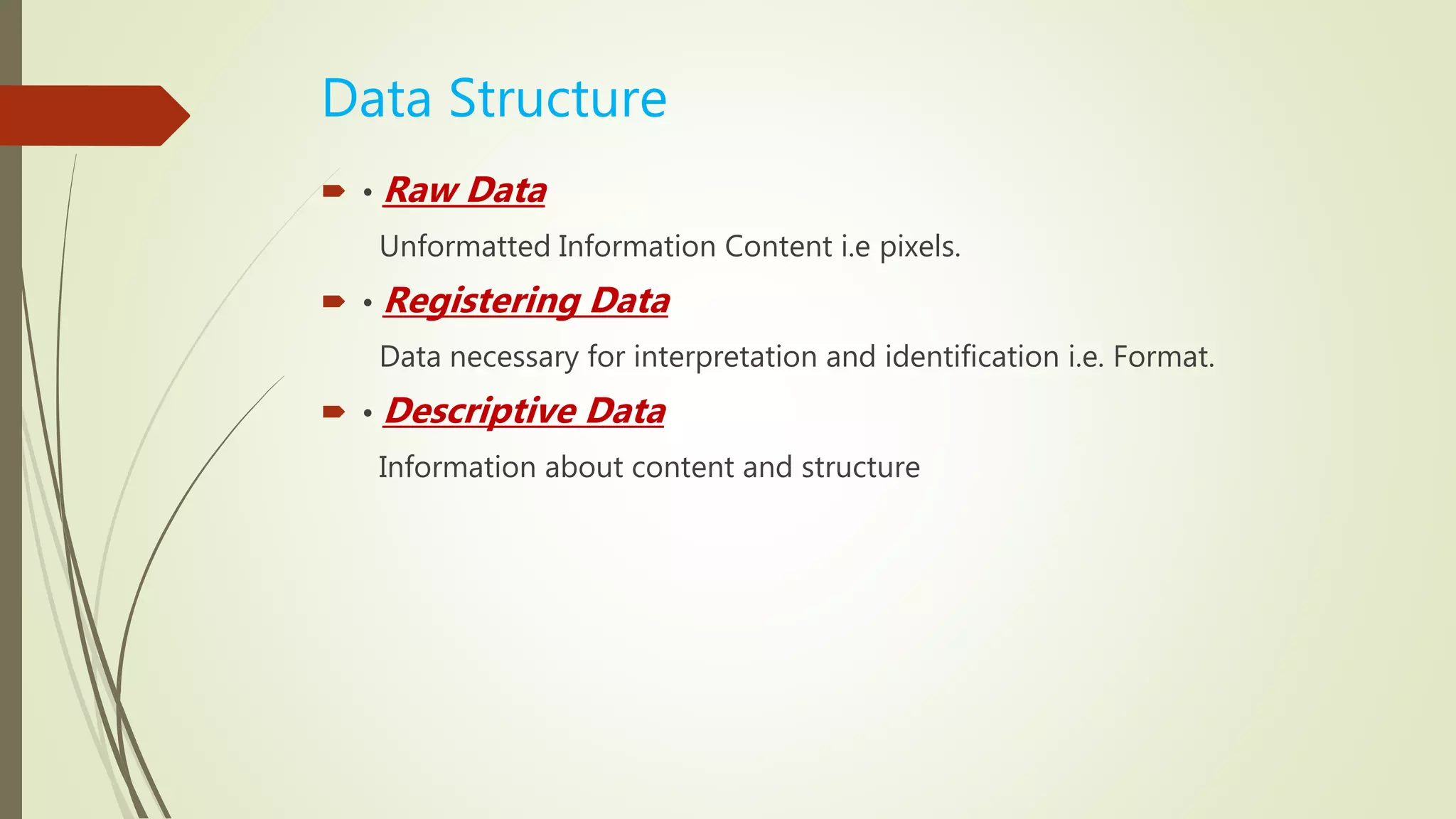 Data Structure

• Raw Data

Unformatted Information Content i.e pixels.

• Registering Data

Data necessary for interpretation and identification i.e. Format.

• Descriptive Data

Information about content and structure